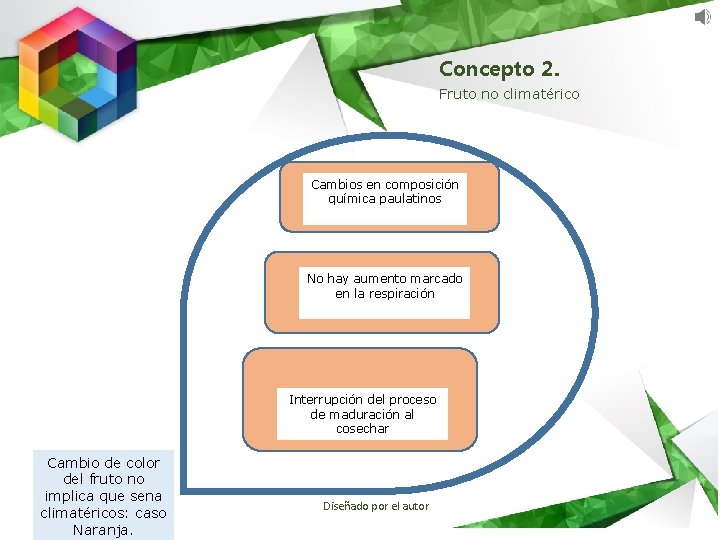 Concepto 2.
Fruto no climatérico

Cambios en composición química paulatinos

No hay aumento marcado en la respiración

Interrupción del proceso de maduración al cosechar

Cambio de color del fruto no implica que sena climatéricos: caso Naranja.

Diseñado por el autor